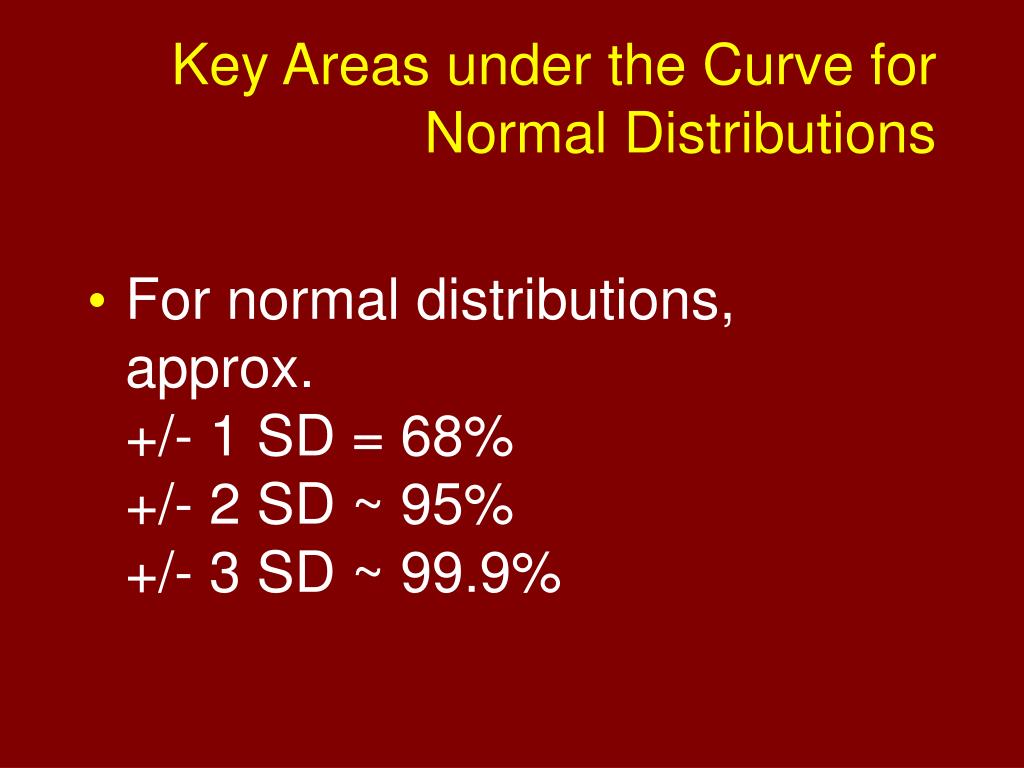 Key Areas under the Curve for Normal Distributions

• For normal distributions, approx.
+/- 1 SD = 68%
+/- 2 SD ~ 95%
+/- 3 SD ~ 99.9%